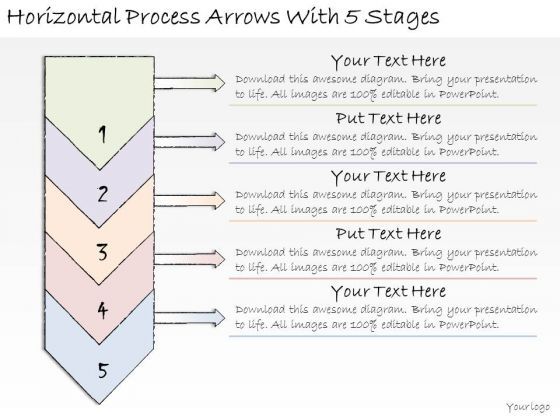 Horizontal Process Arrows With 5 Stages

1

2

3

4

5

Your Text Here
Download this awesome diagram. Bring your presentation to life. All images are 100% editable in PowerPoint.

Put Text Here
Download this awesome diagram. Bring your presentation to life. All images are 100% editable in PowerPoint.

Your Text Here
Download this awesome diagram. Bring your presentation to life. All images are 100% editable in PowerPoint.

Put Text Here
Download this awesome diagram. Bring your presentation to life. All images are 100% editable in PowerPoint.

Your Text Here
Download this awesome diagram. Bring your presentation to life. All images are 100% editable in PowerPoint.

Yourlogo